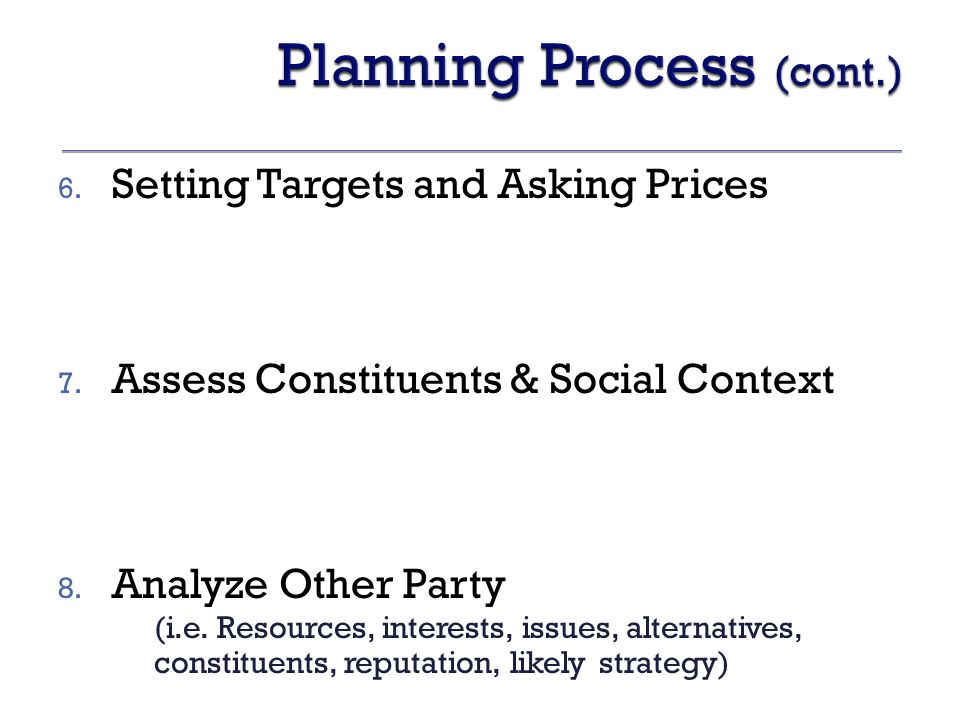 Planning Process (cont.)

6. Setting Targets and Asking Prices

7. Assess Constituents & Social Context

8. Analyze Other Party
(i.e. Resources, interests, issues, alternatives, constituents, reputation, likely strategy)